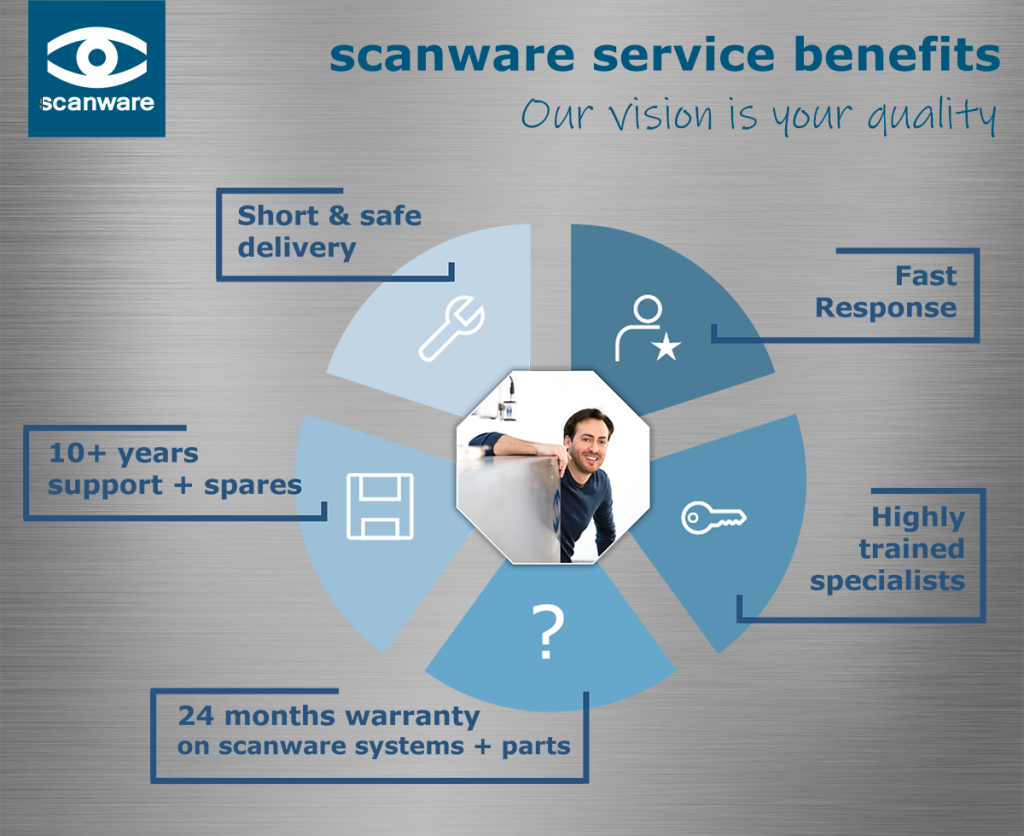 scanware

scanware service benefits

Our vision is your quality

Short & safe delivery

Fast Response

10+ years support + spares

Highly trained specialists

?

24 months warranty on scanware systems + parts